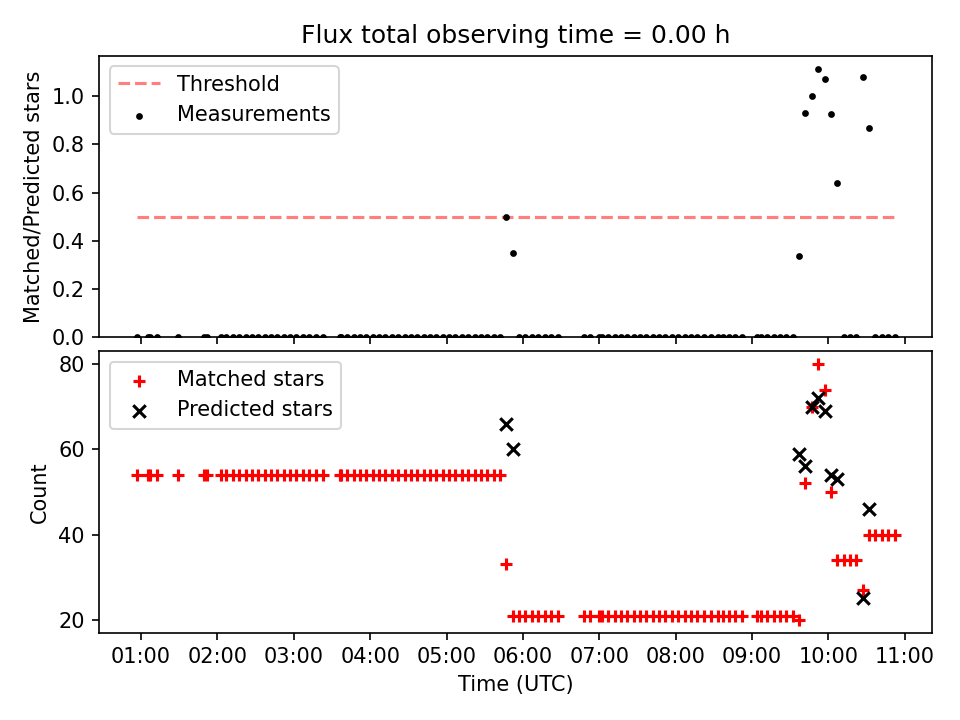 Flux total observing time = 0.00 h

Threshold
Measurements

Matched/Predicted stars

1.0
0.8
0.6
0.4
0.2
0.0

Matched stars
Predicted stars

Count

80
60
40
20

01:00 02:00 03:00 04:00 05:00 06:00 07:00 08:00 09:00 10:00 11:00

Time (UTC)